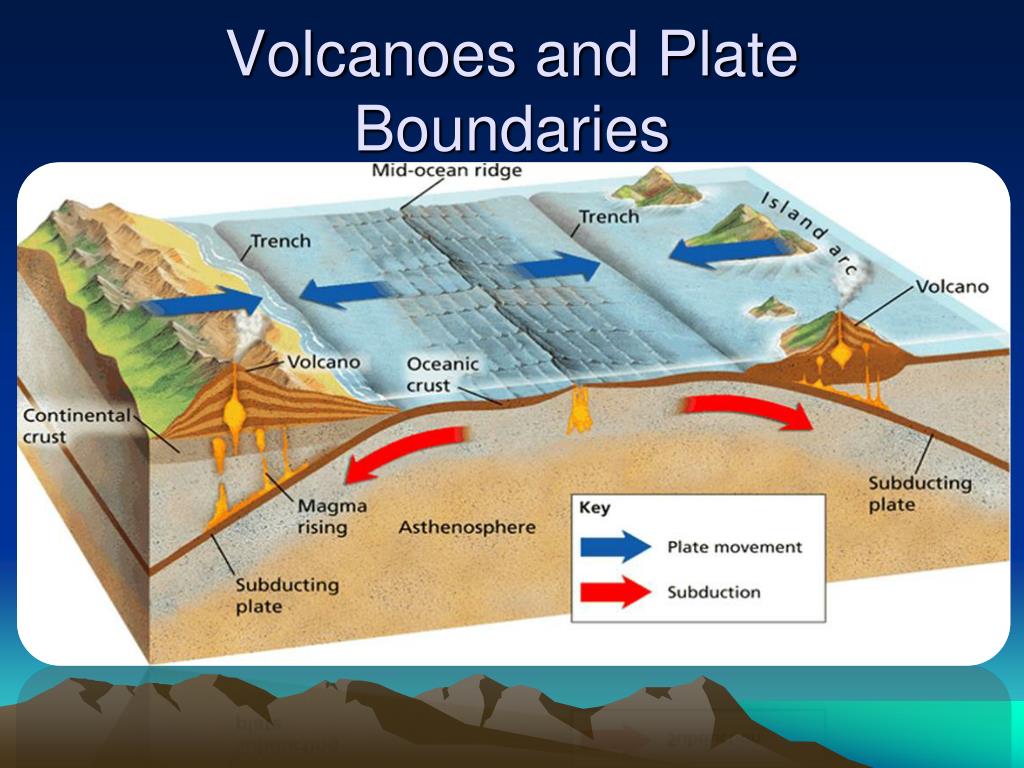 Volcanoes and Plate Boundaries

Mid-ocean ridge

Trench

Trench

Island arc

Volcano

Volcano

Oceanic crust

Continental crust

Magma rising

Asthenosphere

Subducting plate

Subducting plate

Key

Plate movement

Subduction